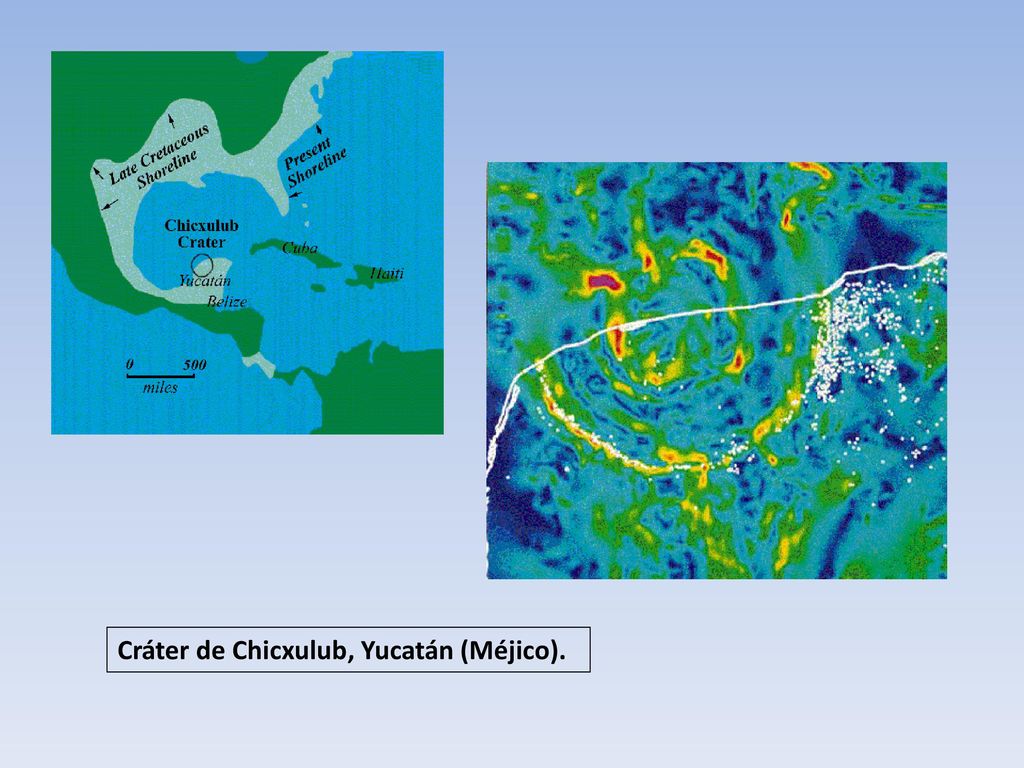 Late Cretaceous Shoreline

Present Shoreline

Chicxulub Crater

Cuba

Haiti

Yucatán

Belize

0 500
miles

Cráter de Chicxulub, Yucatán (Méjico).